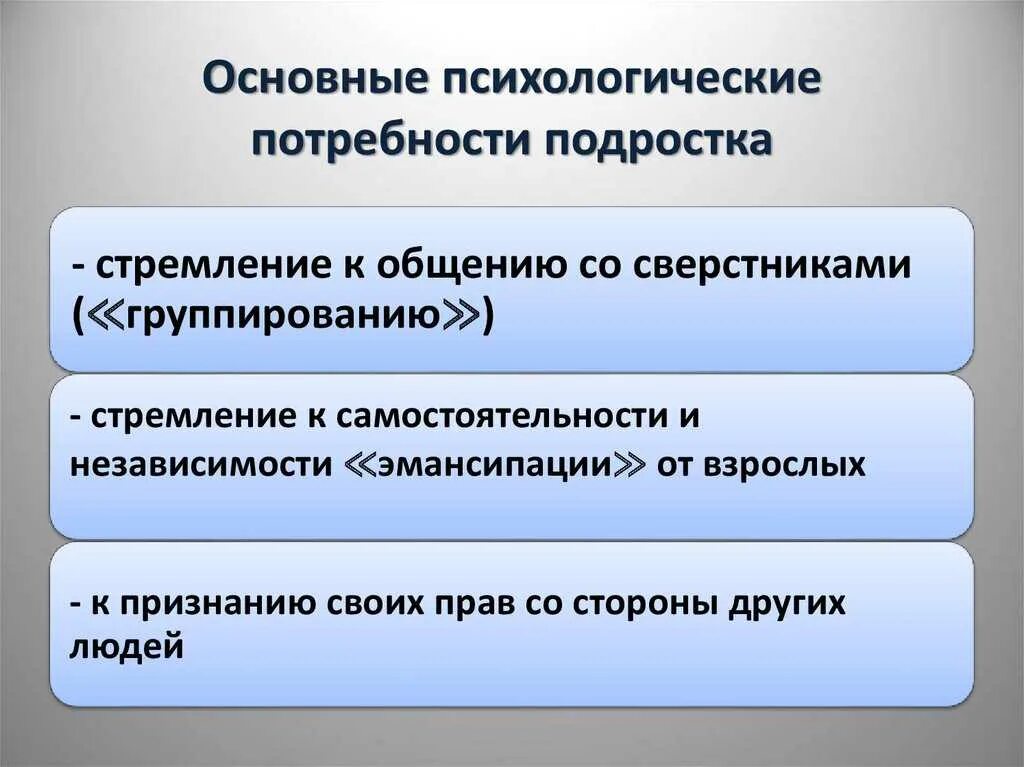 Основные психологические потребности подростка

- стремление к общению со сверстниками (≪группированию≫)

- стремление к самостоятельности и независимости ≪эмансипации≫ от взрослых

- к признанию своих прав со стороны других людей